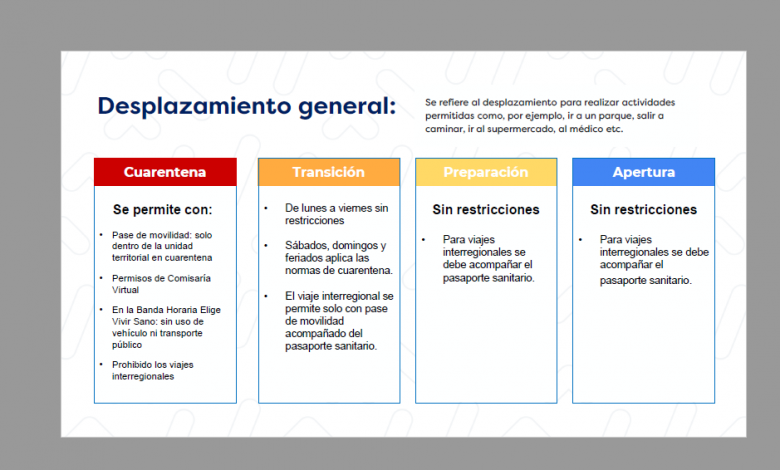 Desplazamiento general:

Se refiere al desplazamiento para realizar actividades permitidas como, por ejemplo, ir a un parque, salir a caminar, ir al supermercado, al médico etc.

Cuarentena

Se permite con:

• Pase de movilidad: solo dentro de la unidad territorial en cuarentena

• Permisos de Comisaría Virtual

• En la Banda Horaria Elige Vivir Sano: sin uso de vehículo ni transporte público

• Prohibido los viajes interregionales

Transición

• De lunes a viernes sin restricciones

• Sábados, domingos y feriados aplica las normas de cuarentena.

• El viaje interregional se permite solo con pase de movilidad acompañado del pasaporte sanitario.

Preparación

Sin restricciones

• Para viajes interregionales se debe acompañar el pasaporte sanitario.

Apertura

Sin restricciones

• Para viajes interregionales se debe acompañar el pasaporte sanitario.